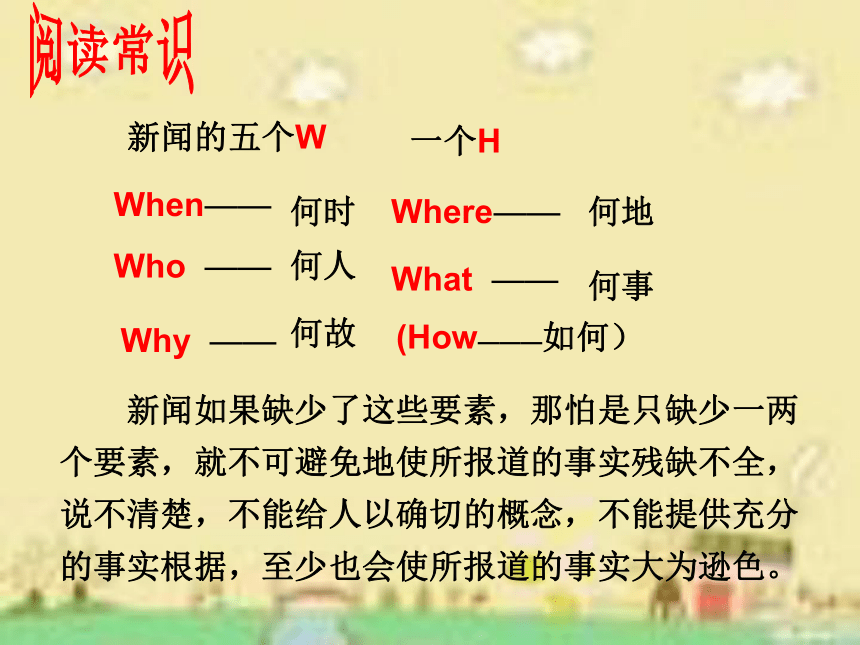 阅读常识

新闻的五个W 一个H

When—— 何时 Where—— 何地

Who —— 何人 What —— 何事

Why —— 何故 (How——如何)

新闻如果缺少了这些要素，那怕是只缺少一两个要素，就不可避免地使所报道的事实残缺不全，说不清楚，不能给人以确切的概念，不能提供充分的事实根据，至少也会使所报道的事实大为逊色。